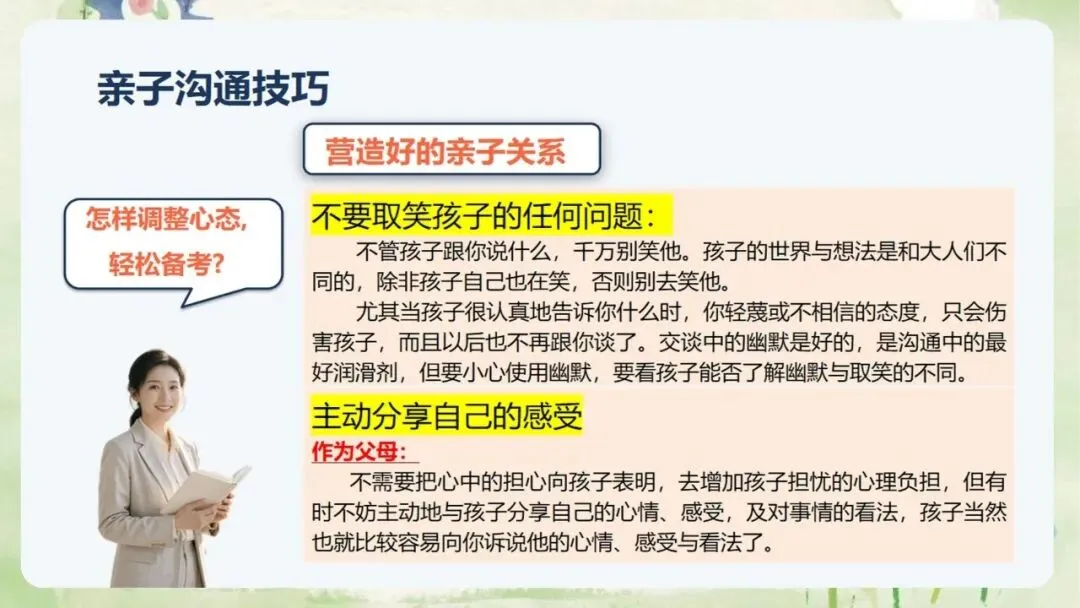 亲子沟通技巧

营造好的亲子关系

怎样调整心态，
轻松备考？

不要取笑孩子的任何问题：

不管孩子跟你说什么，千万别笑他。孩子的世界与想法是和大人们不同的，除非孩子自己也在笑，否则别去笑他。

尤其当孩子很认真地告诉你什么时，你轻蔑或不相信的态度，只会伤害孩子，而且以后也不再跟你谈了。交谈中的幽默是好的，是沟通中的最好润滑剂，但要小心使用幽默，要看孩子能否了解幽默与取笑的不同。

主动分享自己的感受

作为父母：

不需要把心中的担心向孩子表明，去增加孩子担忧的心理负担，但有时不妨主动地与孩子分享自己的心情、感受，及对事情的看法，孩子当然也就比较容易向你诉说他的心情、感受与看法了。